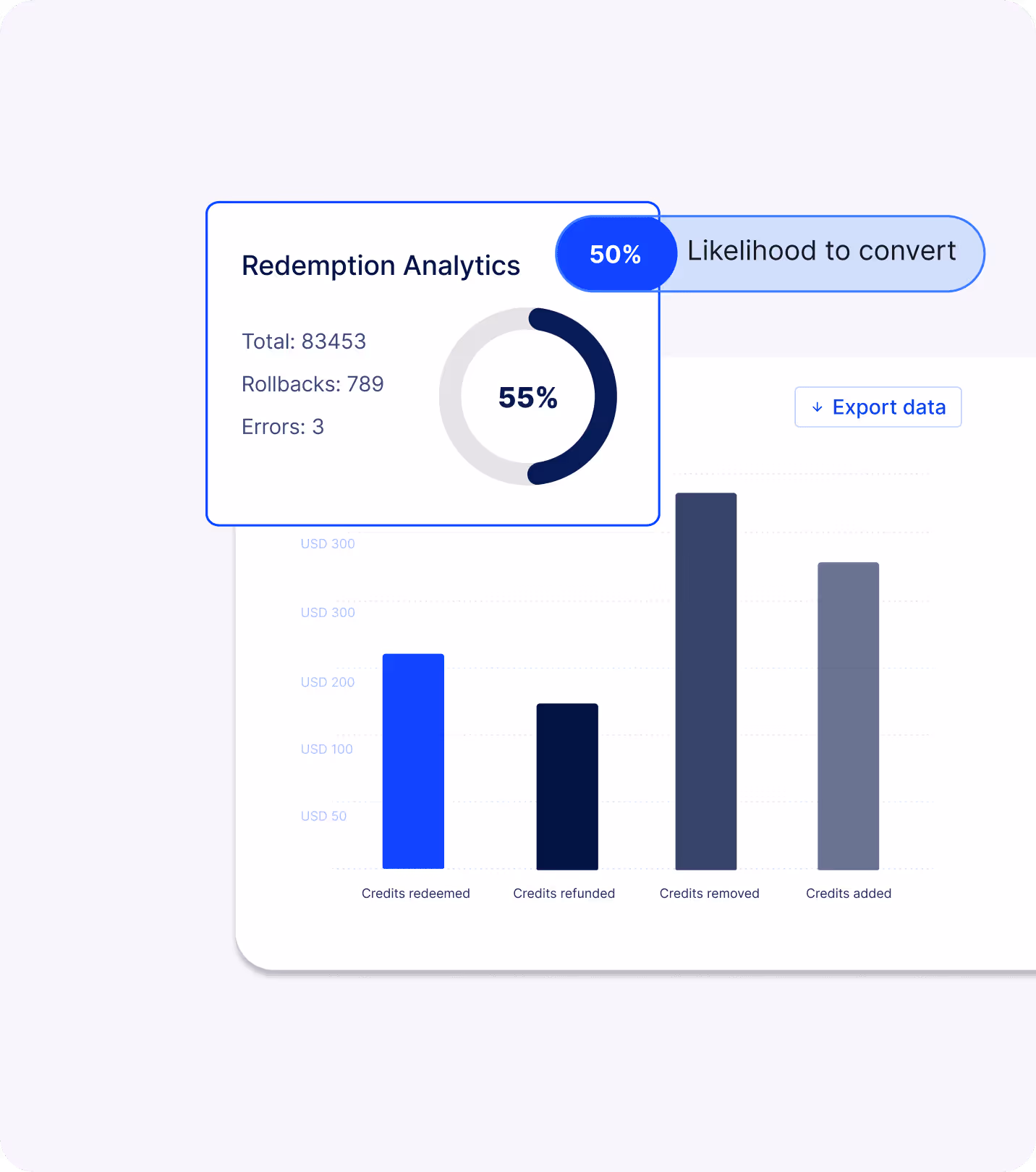 Redemption Analytics

50% Likelihood to convert

Total: 83453

Rollbacks: 789

Errors: 3

55%

Export data

USD 300

USD 300

USD 200

USD 100

USD 50

Credits redeemed

Credits refunded

Credits removed

Credits added